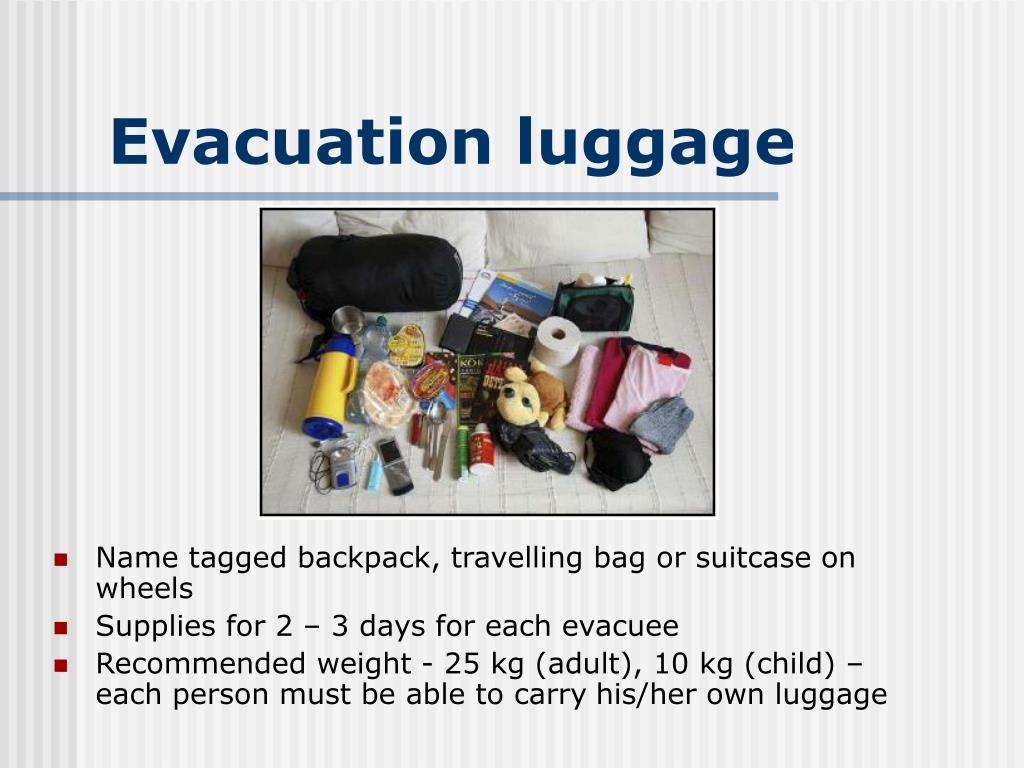 Evacuation luggage

- Name tagged backpack, travelling bag or suitcase on wheels
- Supplies for 2 – 3 days for each evacuee
- Recommended weight - 25 kg (adult), 10 kg (child) – each person must be able to carry his/her own luggage